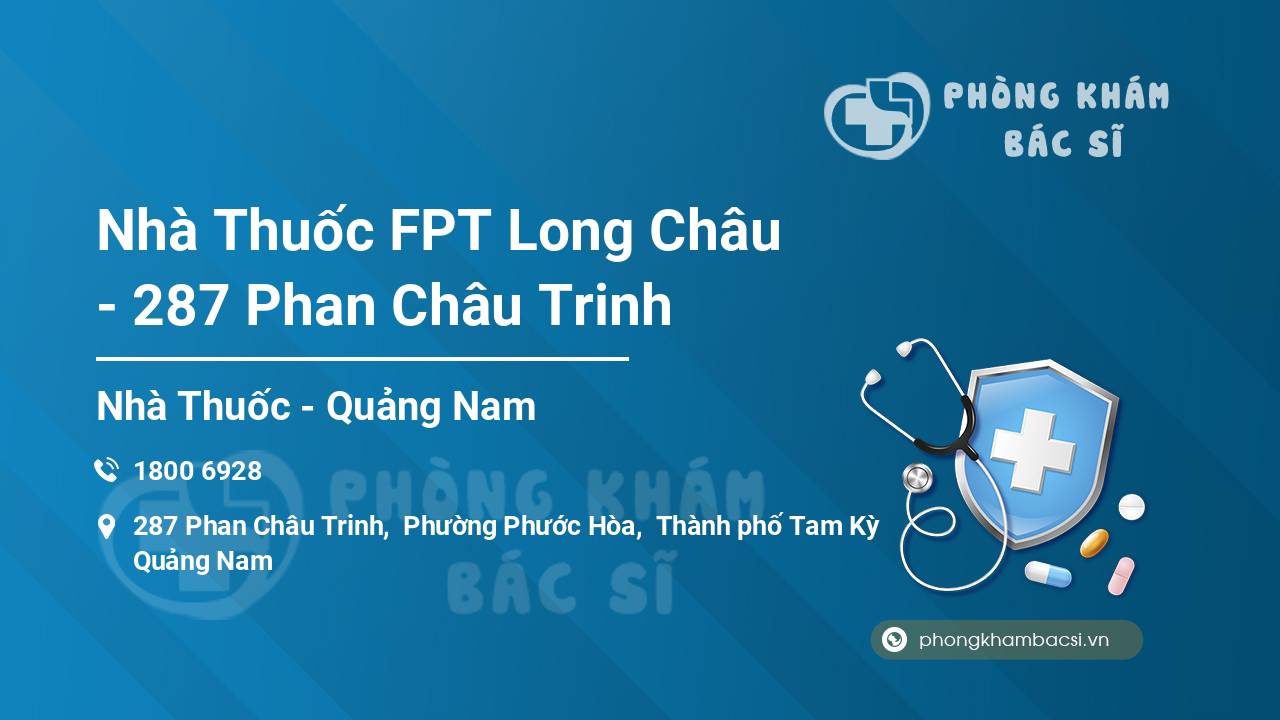 PHÒNG KHÁM
BÁC SĨ

Nhà Thuốc FPT Long Châu - 287 Phan Châu Trinh

Nhà Thuốc - Quảng Nam

1800 6928

287 Phan Châu Trinh, Phường Phước Hòa, Thành phố Tam Kỳ Quảng Nam

PHÒNG KHÁM
BÁC SĨ

phongkhambacsi.vn